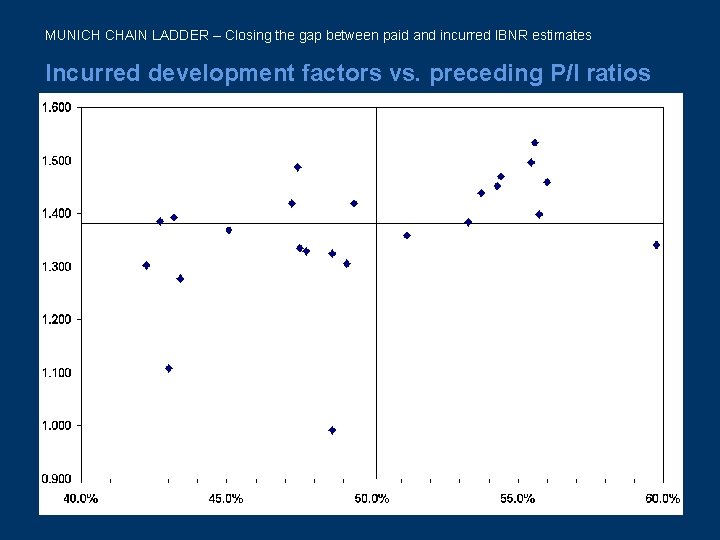 MUNICH CHAIN LADDER – Closing the gap between paid and incurred IBNR estimates

Incurred development factors vs. preceding P/I ratios

1.600
1.500
1.400
1.300
1.200
1.100
1.000
0.900

40.0%
45.0%
50.0%
55.0%
60.0%